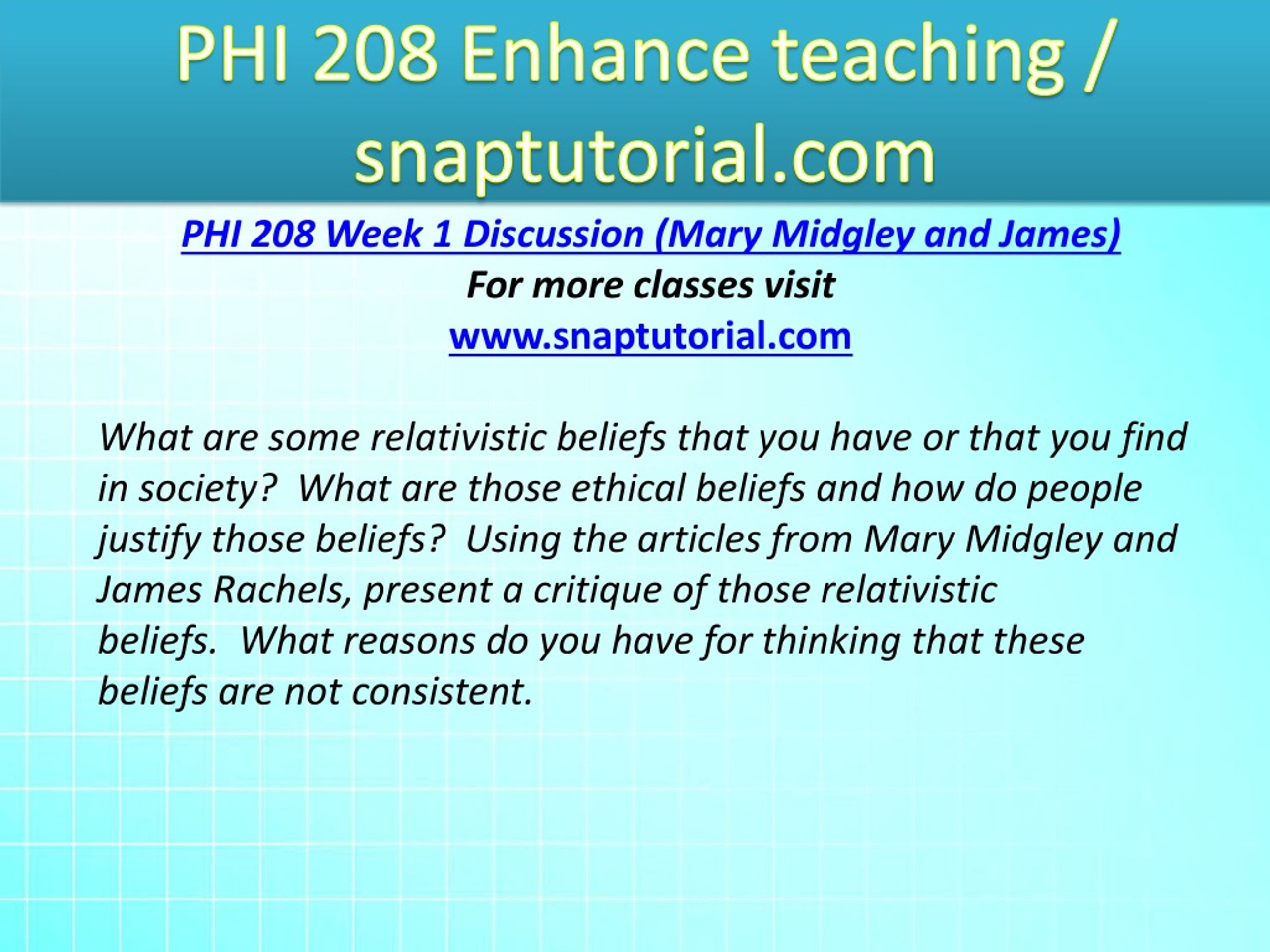 PHI 208 Enhance teaching / snaptutorial.com

PHI 208 Week 1 Discussion (Mary Midgley and James)
For more classes visit
www.snaptutorial.com

What are some relativistic beliefs that you have or that you find in society? What are those ethical beliefs and how do people justify those beliefs? Using the articles from Mary Midgley and James Rachels, present a critique of those relativistic beliefs. What reasons do you have for thinking that these beliefs are not consistent.